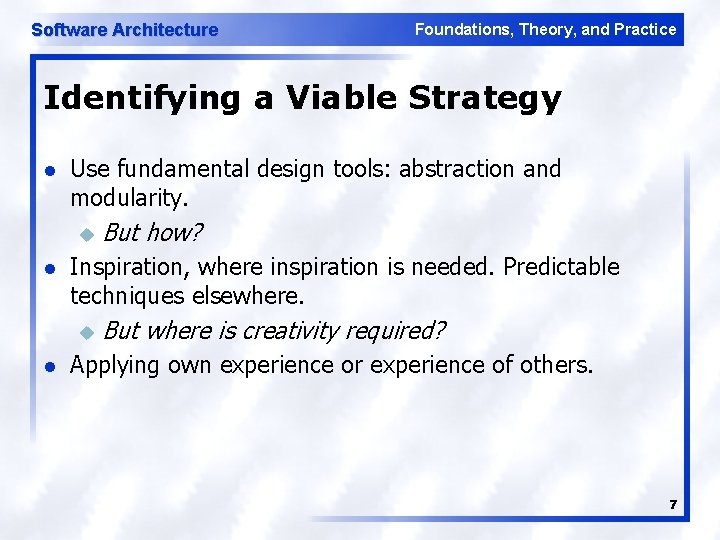 Software Architecture

Foundations, Theory, and Practice

Identifying a Viable Strategy

- Use fundamental design tools: abstraction and modularity.
  - But how?
- Inspiration, where inspiration is needed. Predictable techniques elsewhere.
  - But where is creativity required?
- Applying own experience or experience of others.

7